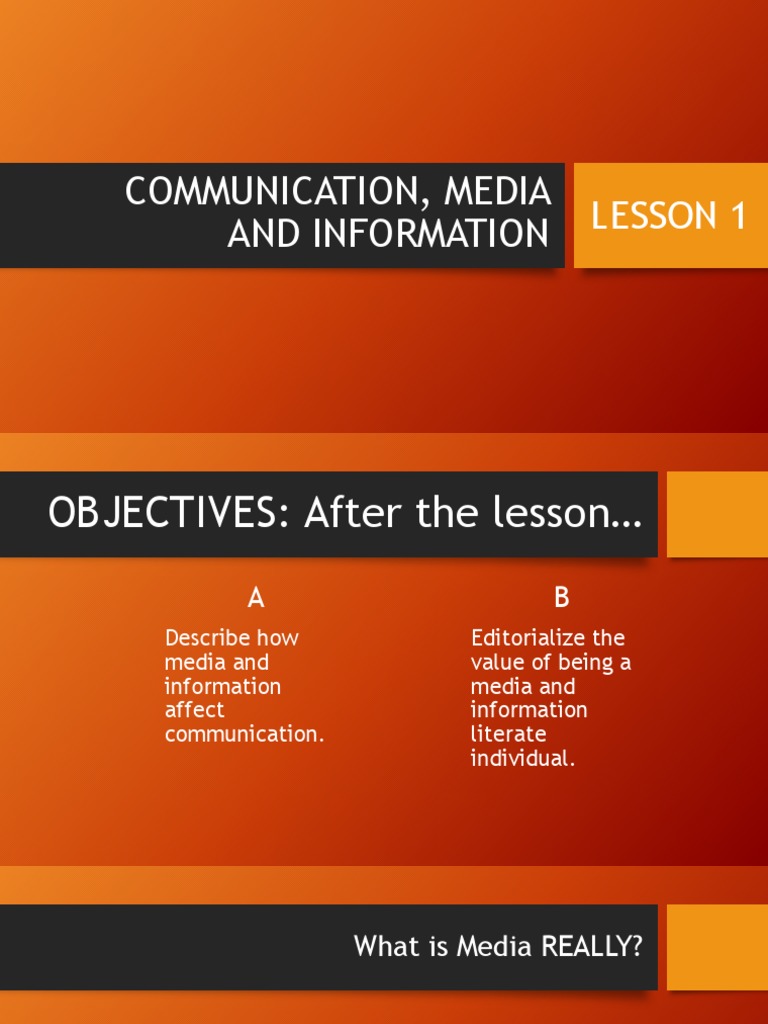 COMMUNICATION, MEDIA AND INFORMATION

LESSON 1

OBJECTIVES: After the lesson…

A

Describe how media and information affect communication.

B

Editorialize the value of being a media and information literate individual.

What is Media REALLY?